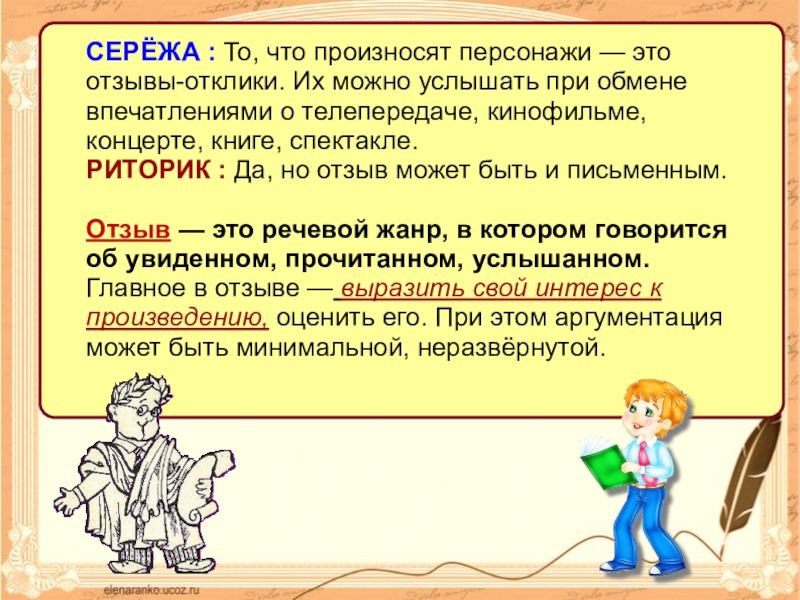 СЕРЁЖА : То, что произносят персонажи — это отзывы-отклики. Их можно услышать при обмене впечатлениями о телепередаче, кинофильме, концерте, книге, спектакле.
РИТОРИК : Да, но отзыв может быть и письменным.

Отзыв — это речевой жанр, в котором говорится об увиденном, прочитанном, услышанном. Главное в отзыве — выразить свой интерес к произведению, оценить его. При этом аргументация может быть минимальной, неразвёрнутой.

elenaranko.ucoz.ru